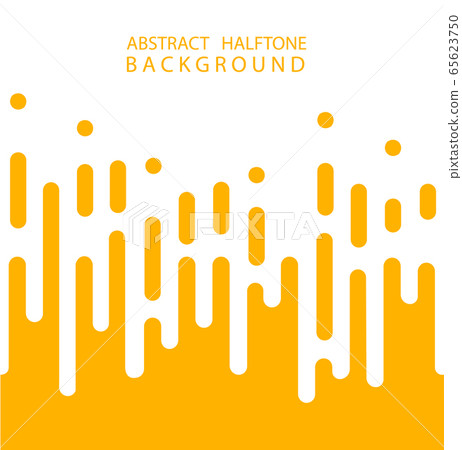 ABSTRACT HALFTONE
BACKGROUND

PIXTA

pixtastock.com - 65623750